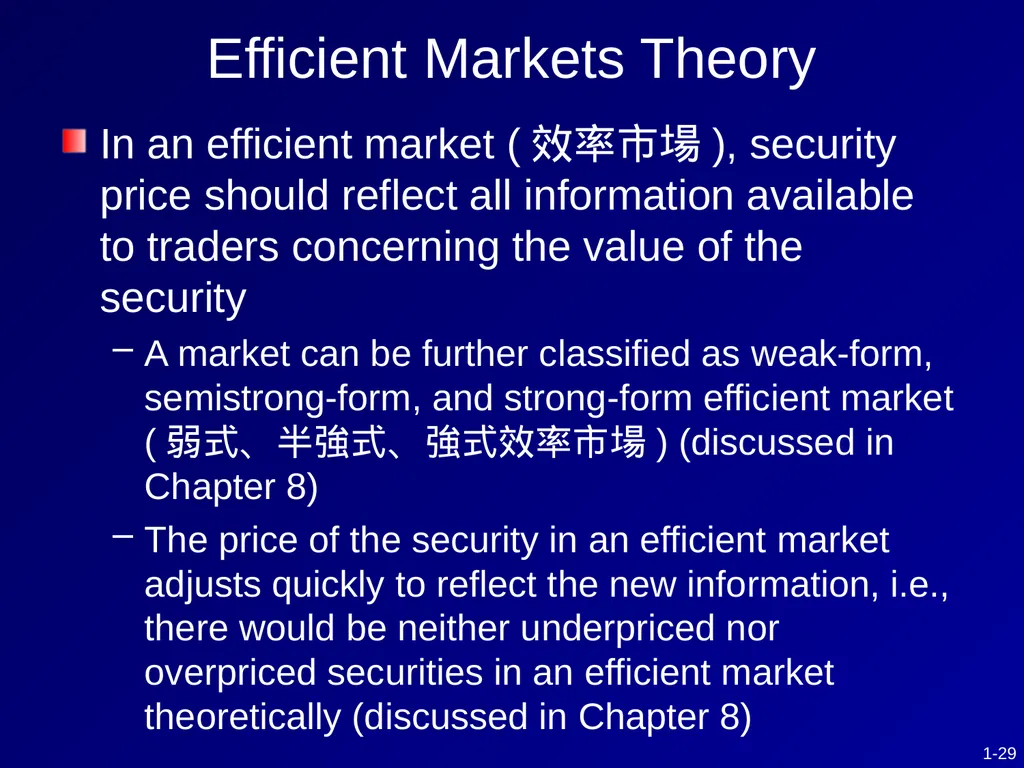 Efficient Markets Theory

In an efficient market ( 效率市場 ), security price should reflect all information available to traders concerning the value of the security

– A market can be further classified as weak-form, semistrong-form, and strong-form efficient market ( 弱式、半強式、強式效率市場 ) (discussed in Chapter 8)

– The price of the security in an efficient market adjusts quickly to reflect the new information, i.e., there would be neither underpriced nor overpriced securities in an efficient market theoretically (discussed in Chapter 8)

1-29